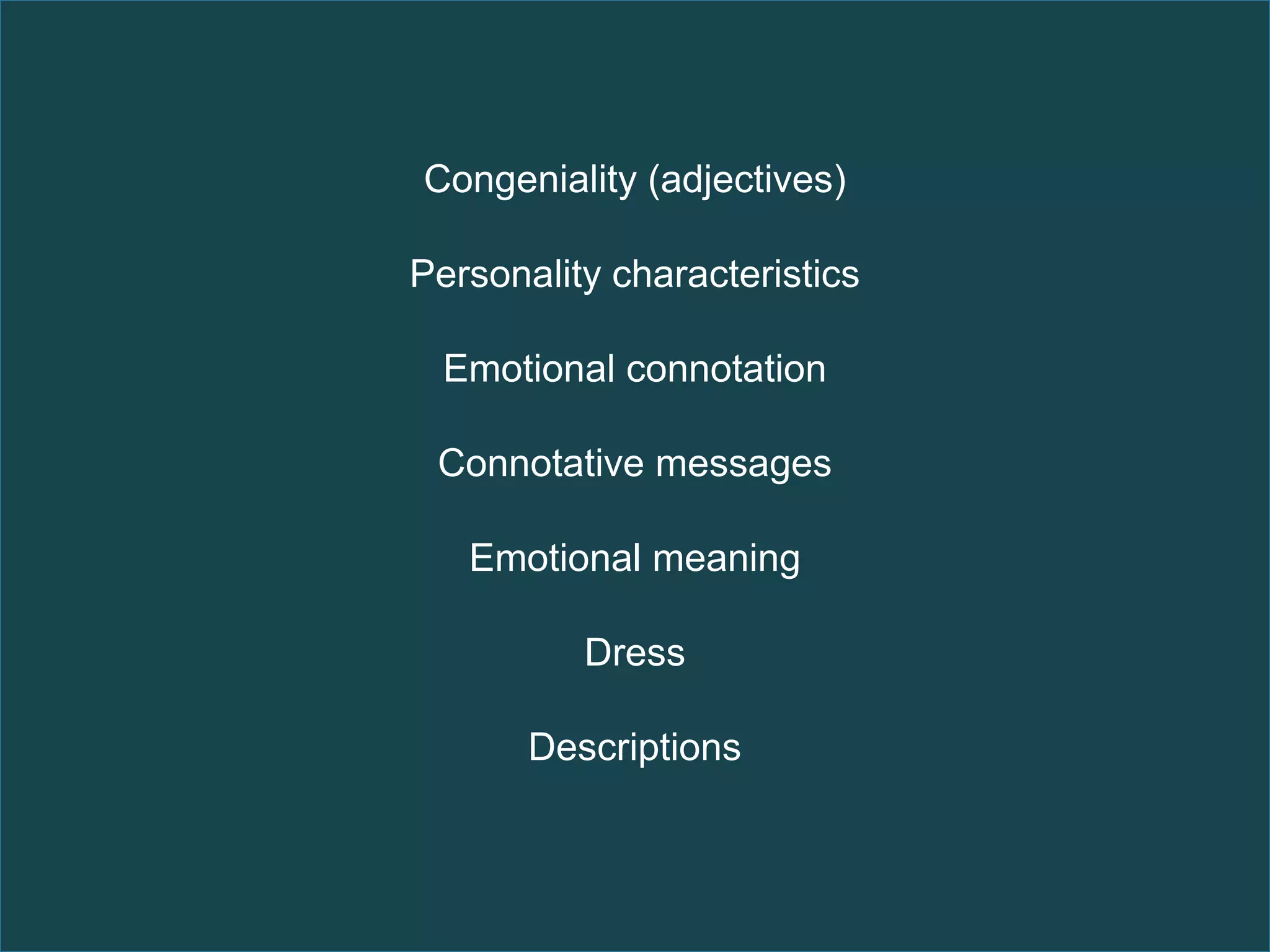 Congeniality (adjectives)

Personality characteristics

Emotional connotation

Connotative messages

Emotional meaning

Dress

Descriptions